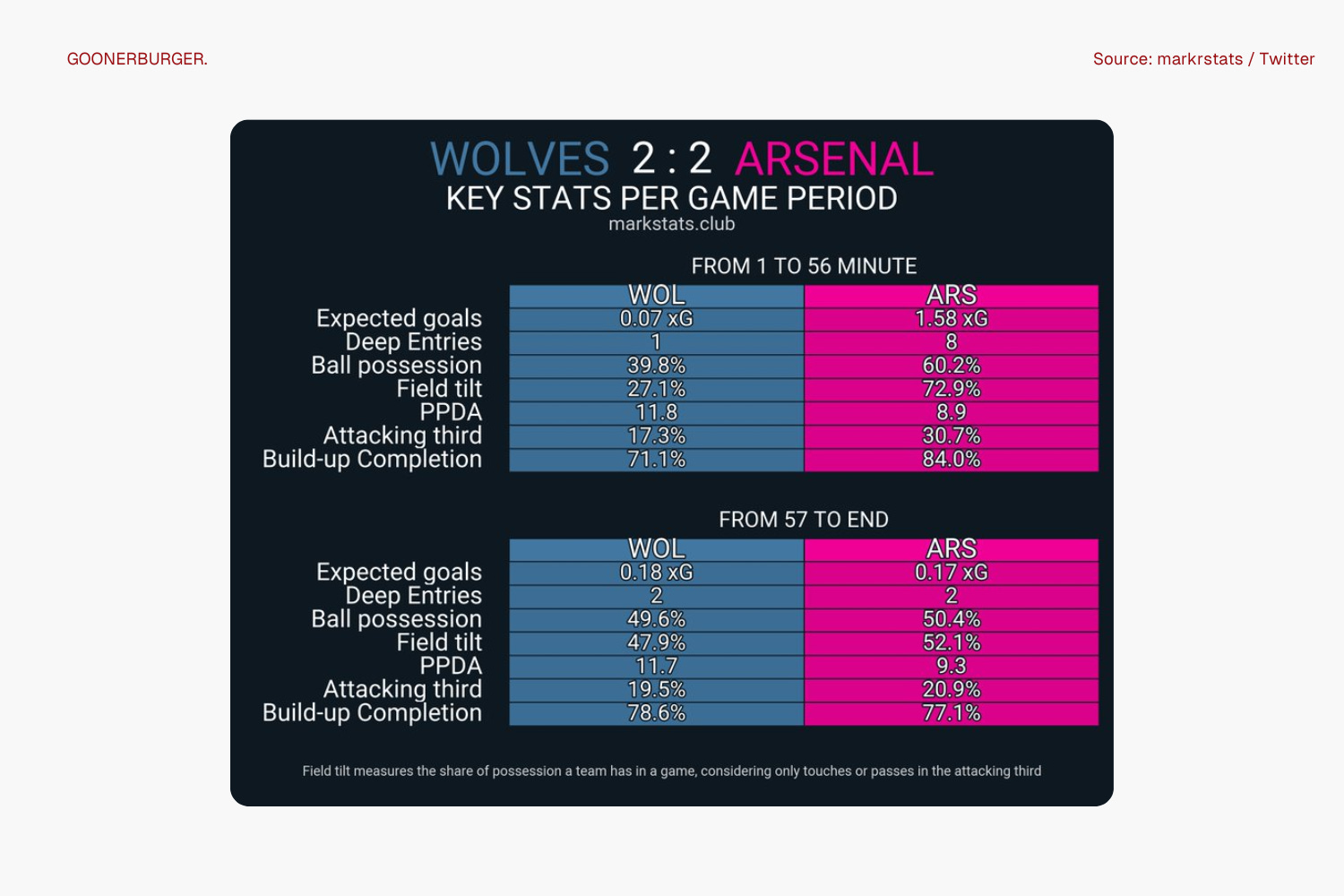 GOONERBURGER.

Source: markrstats / Twitter

WOLVES 2 : 2 ARSENAL
KEY STATS PER GAME PERIOD
markstats.club

FROM 1 TO 56 MINUTE

| | WOL | ARS |
|---|---|---|
| Expected goals | 0.07 xG | 1.58 xG |
| Deep Entries | 1 | 8 |
| Ball possession | 39.8% | 60.2% |
| Field tilt | 27.1% | 72.9% |
| PPDA | 11.8 | 8.9 |
| Attacking third | 17.3% | 30.7% |
| Build-up Completion | 71.1% | 84.0% |

FROM 57 TO END

| | WOL | ARS |
|---|---|---|
| Expected goals | 0.18 xG | 0.17 xG |
| Deep Entries | 2 | 2 |
| Ball possession | 49.6% | 50.4% |
| Field tilt | 47.9% | 52.1% |
| PPDA | 11.7 | 9.3 |
| Attacking third | 19.5% | 20.9% |
| Build-up Completion | 78.6% | 77.1% |

Field tilt measures the share of possession a team has in a game, considering only touches or passes in the attacking third